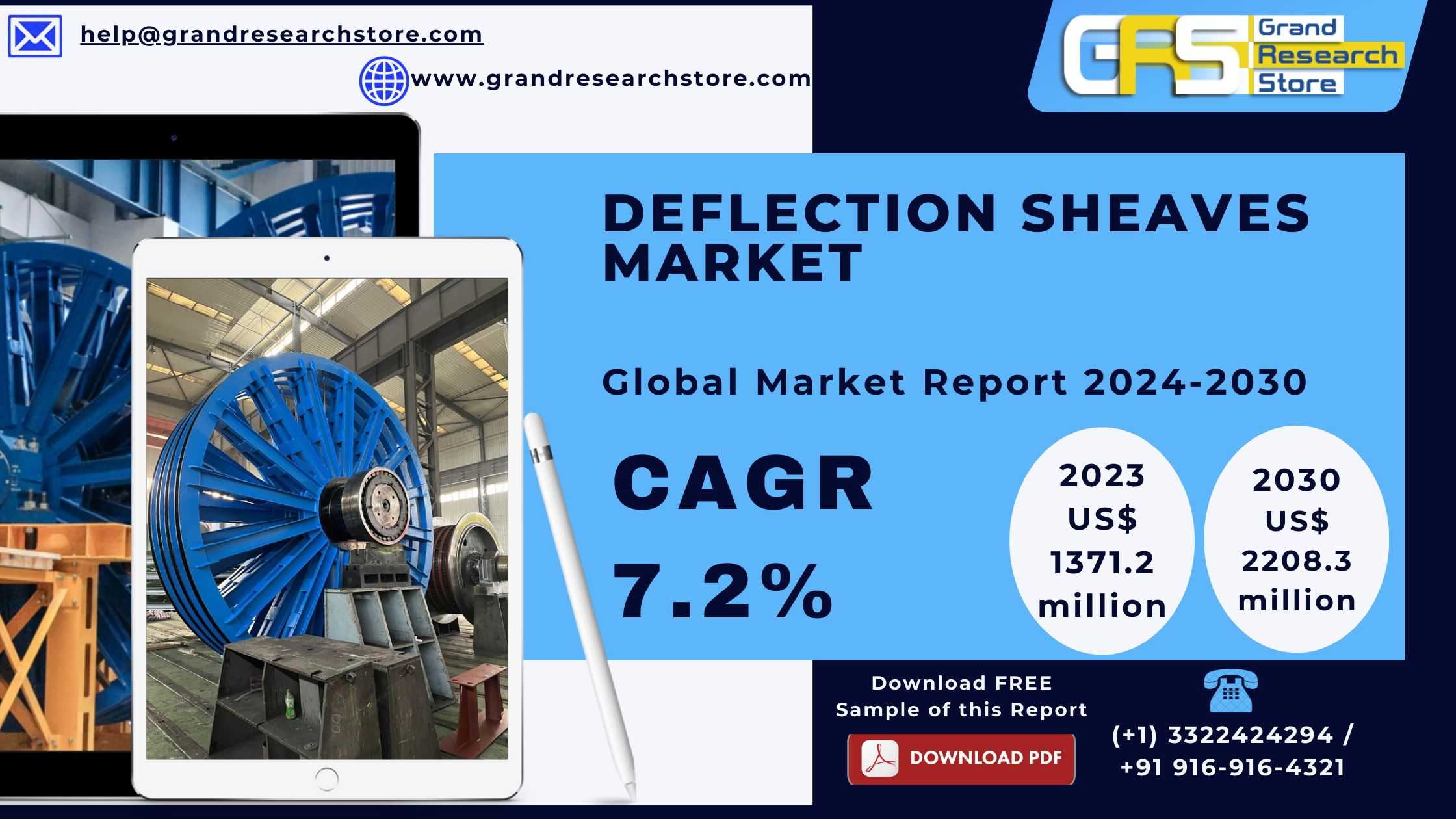 help@grandresearchstore.com

www.grandresearchstore.com

GRS Grand Research Store

DEFLECTION SHEAVES MARKET

Global Market Report 2024-2030

CAGR 7.2%

2023 US$ 1371.2 million

2030 US$ 2208.3 million

Download FREE Sample of this Report

DOWNLOAD PDF

(+1) 3322424294 / +91 916-916-4321